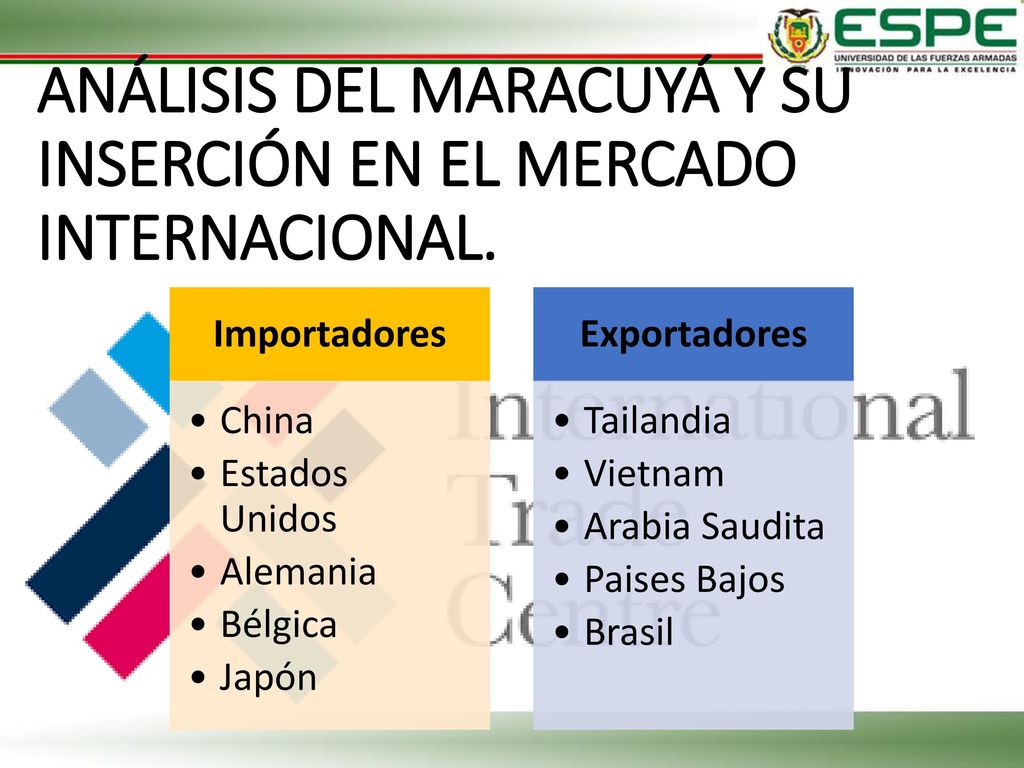 ESPE
UNIVERSIDAD DE LAS FUERZAS ARMADAS
INNOVACIÓN PARA LA EXCELENCIA

ANÁLISIS DEL MARACUYÁ Y SU INSERCIÓN EN EL MERCADO INTERNACIONAL.

Importadores
• China
• Estados Unidos
• Alemania
• Bélgica
• Japón

Exportadores
• Tailandia
• Vietnam
• Arabia Saudita
• Paises Bajos
• Brasil

International Trade Centre